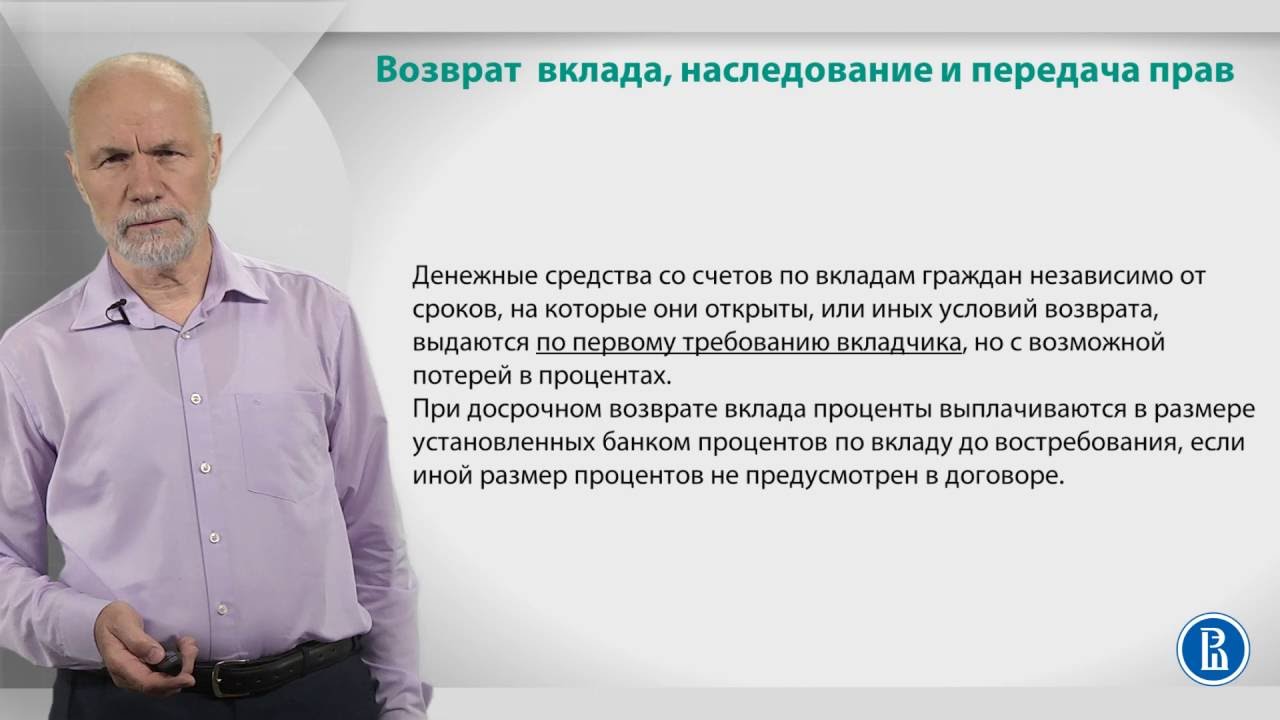 Возврат  вклада, наследование и передача прав

Денежные средства со счетов по вкладам граждан независимо от сроков, на которые они открыты, или иных условий возврата, выдаются по первому требованию вкладчика, но с возможной потерей в процентах.
При досрочном возврате вклада проценты выплачиваются в размере установленных банком процентов по вкладу до востребования, если иной размер процентов не предусмотрен в договоре.